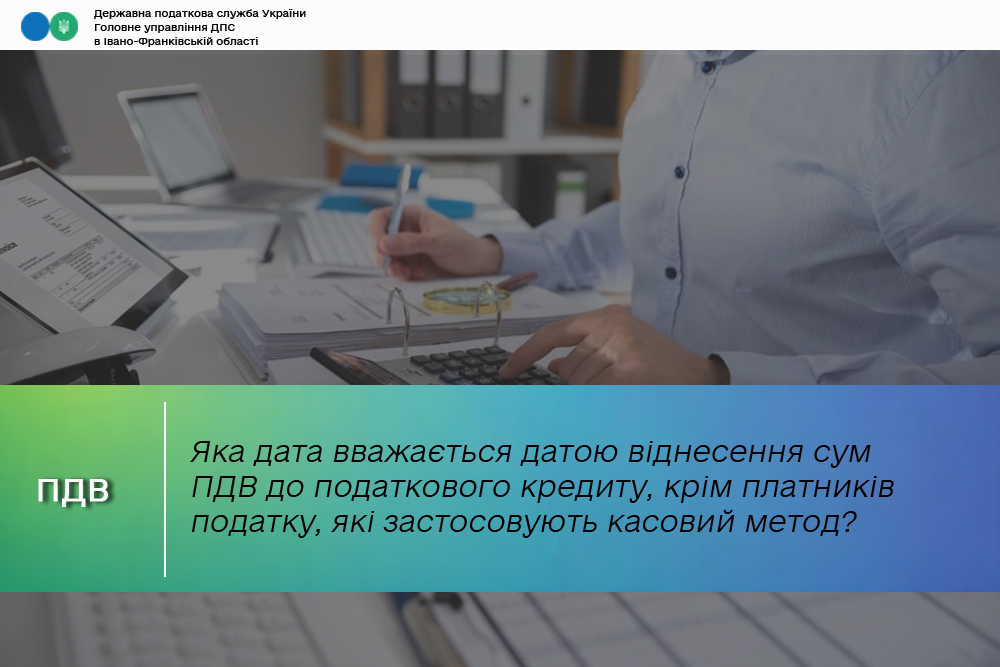 Державна податкова служба України
Головне управління ДПС
в Івано-Франківській області

ПДВ

Яка дата вважається датою віднесення сум ПДВ до податкового кредиту, крім платників податку, які застосовують касовий метод?